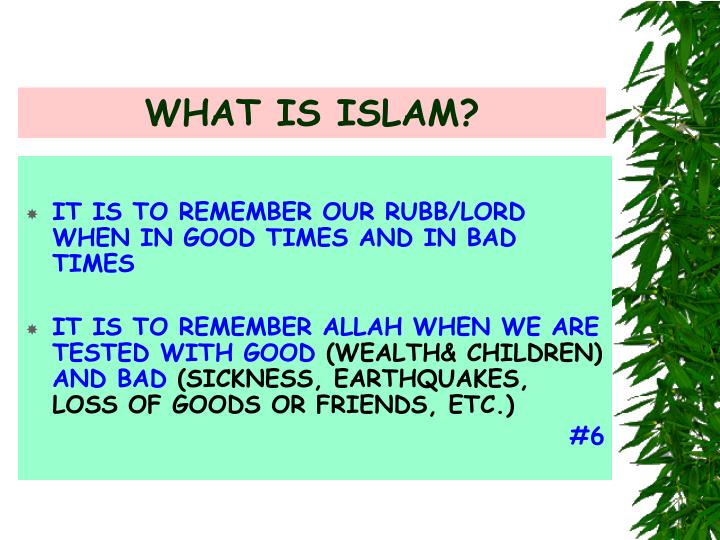 WHAT IS ISLAM?

IT IS TO REMEMBER OUR RUBB/LORD WHEN IN GOOD TIMES AND IN BAD TIMES

IT IS TO REMEMBER ALLAH WHEN WE ARE TESTED WITH GOOD (WEALTH& CHILDREN) AND BAD (SICKNESS, EARTHQUAKES, LOSS OF GOODS OR FRIENDS, ETC.)

#6